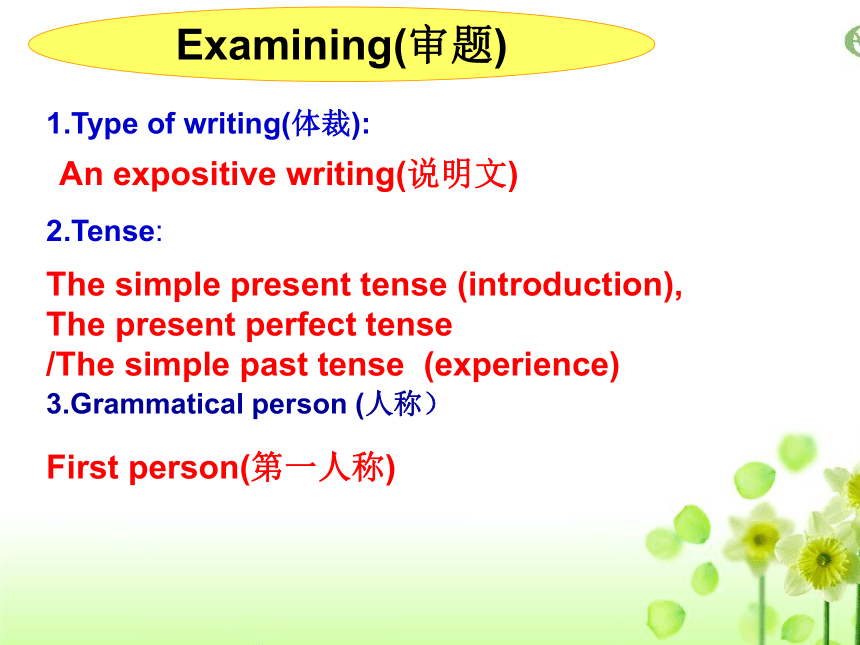 Examining(审题)

1.Type of writing(体裁):

An expositive writing(说明文)

2.Tense:

The simple present tense (introduction),
The present perfect tense
/The simple past tense (experience)

3.Grammatical person (人称）

First person(第一人称)